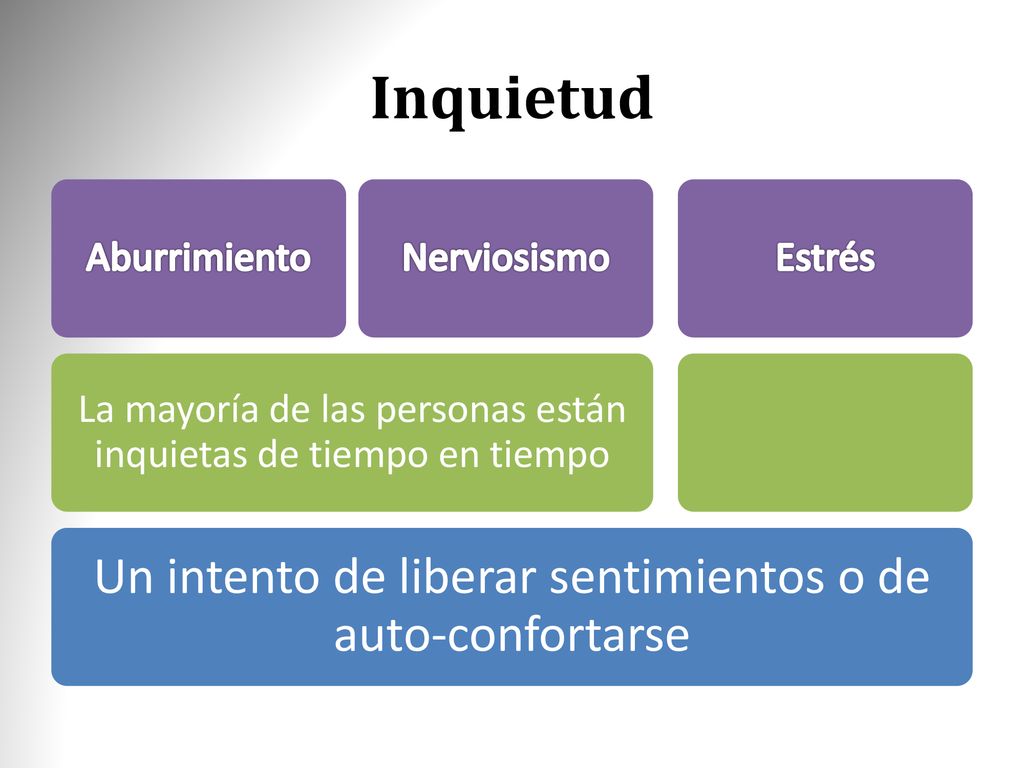 Inquietud

Aburrimiento

Nerviosismo

Estrés

La mayoría de las personas están inquietas de tiempo en tiempo

Un intento de liberar sentimientos o de auto-confortarse